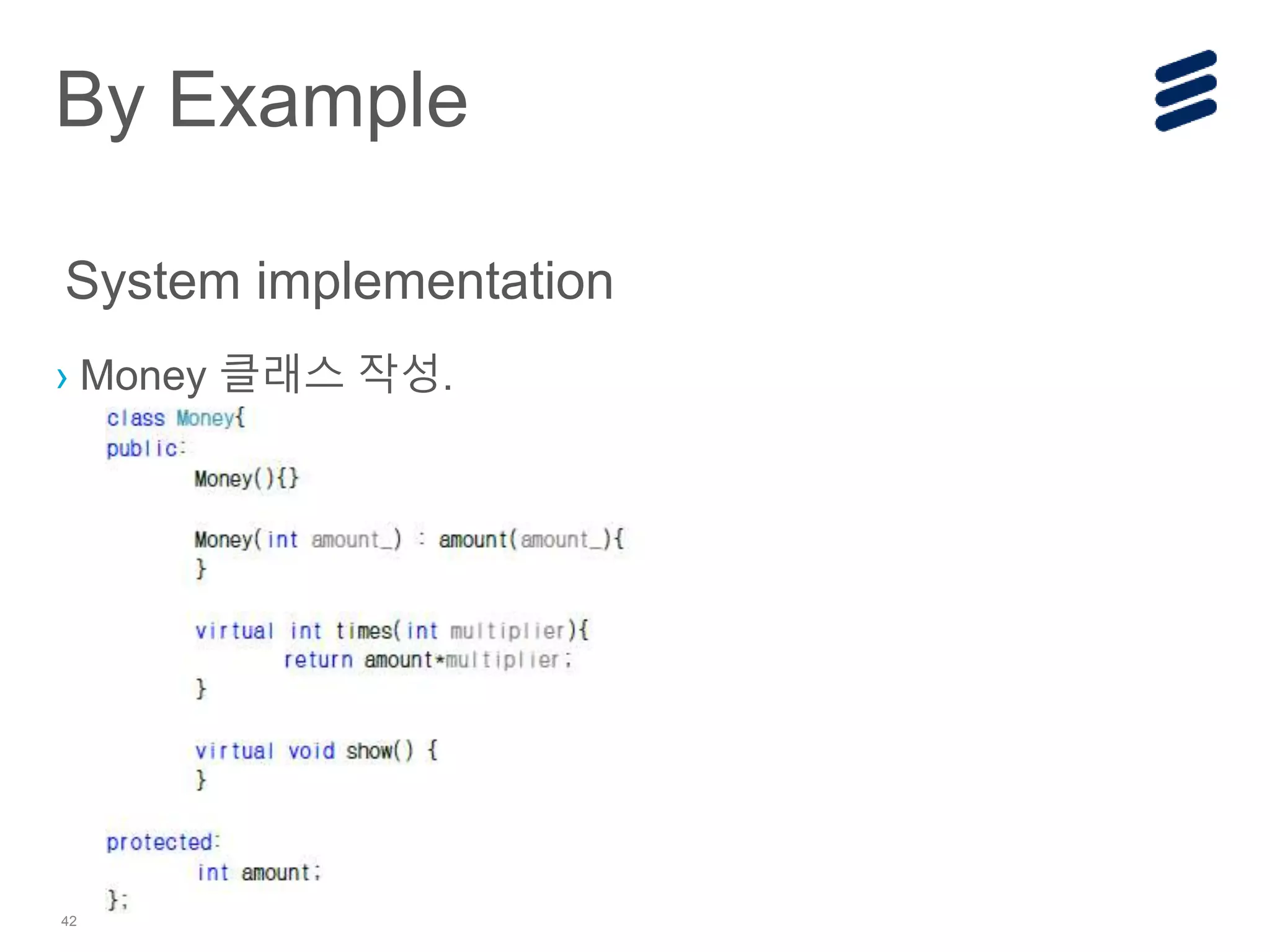 By Example

System implementation

› Money 클래스 작성.

class Money{
public:
	Money(){}

	Money(int amount_) : amount(amount_){
	}

	virtual int times(int multiplier){
		return amount*multiplier;
	}

	virtual void show() {
	}

protected:
	int amount;
};

42